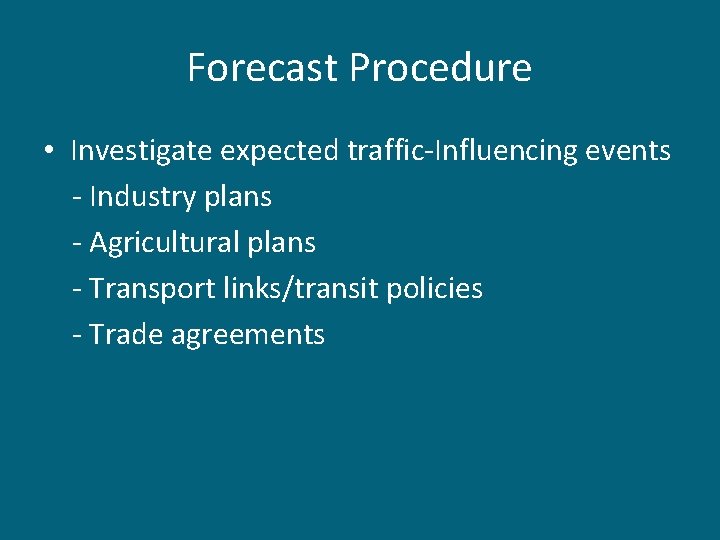 Forecast Procedure

• Investigate expected traffic-Influencing events
- Industry plans
- Agricultural plans
- Transport links/transit policies
- Trade agreements